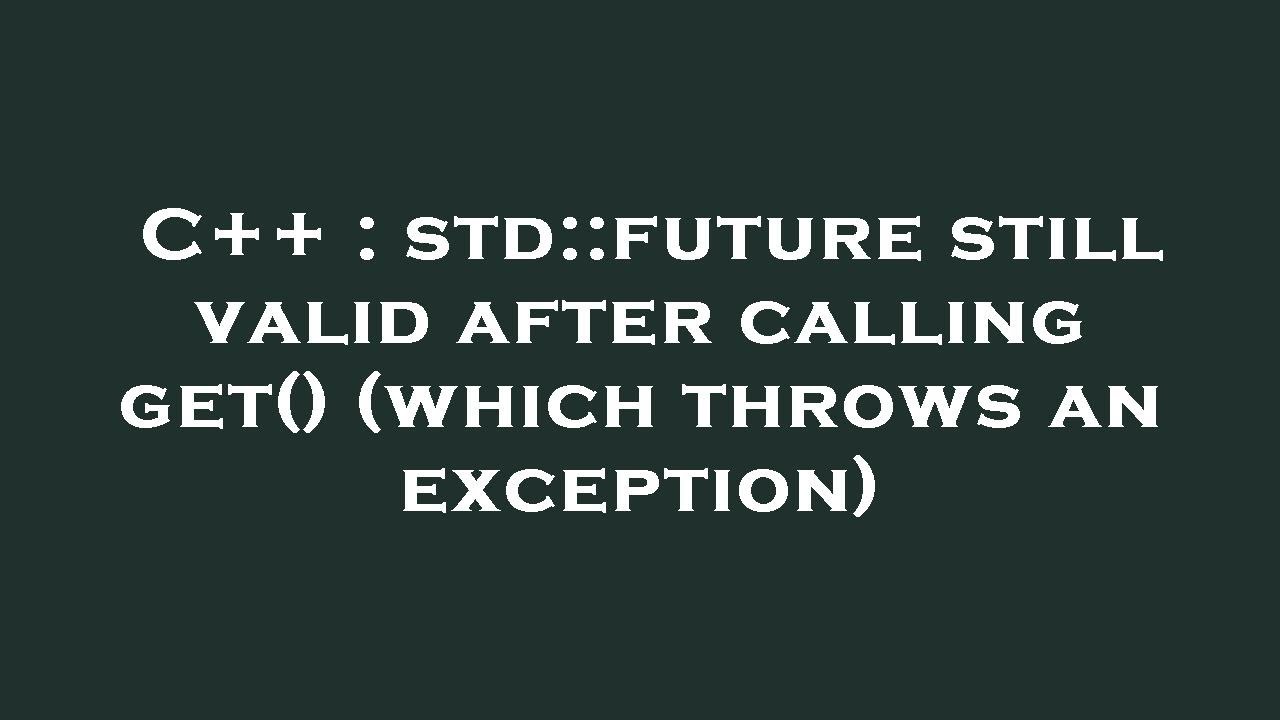 C++ : std::future still valid after calling get() (which throws an exception)